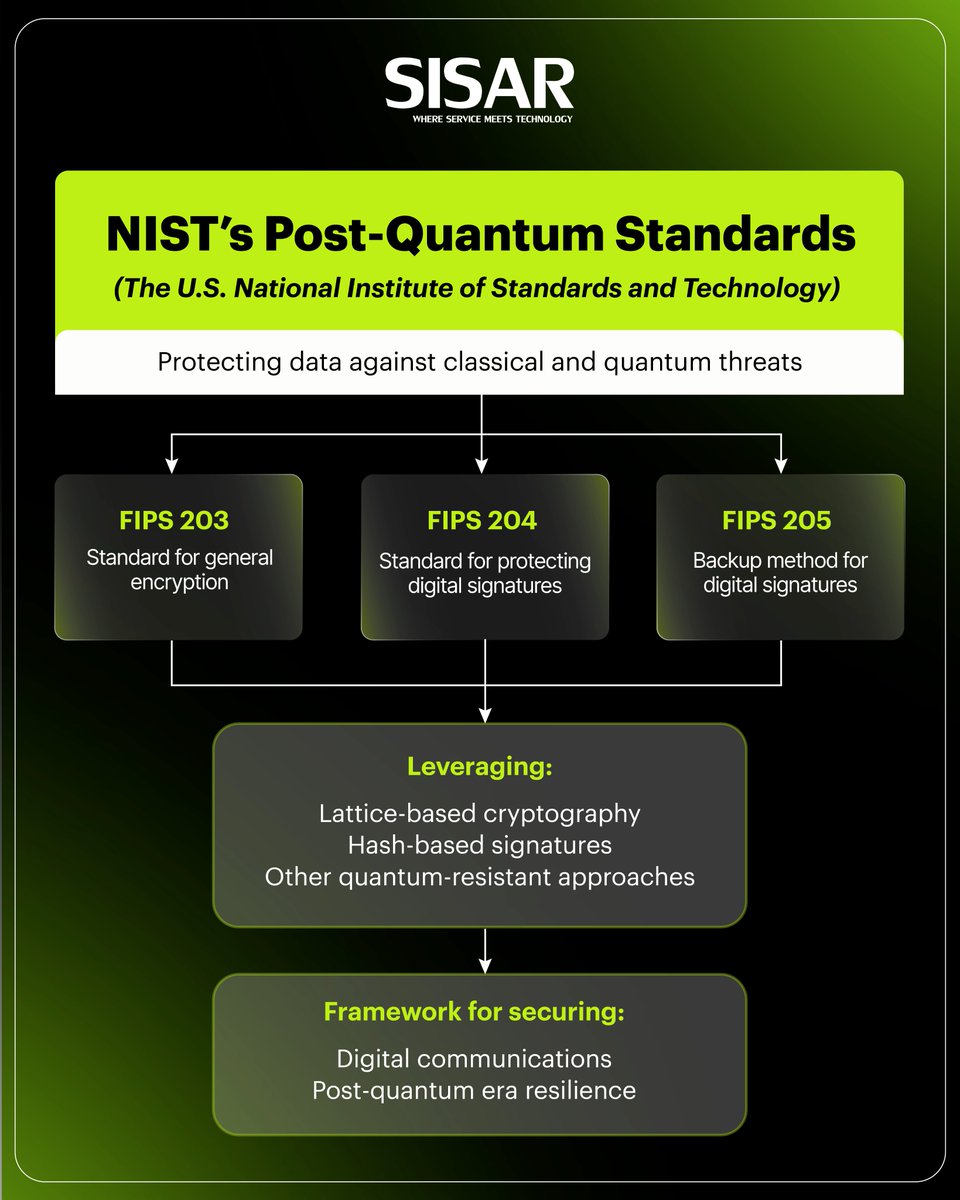 SISAR
WHERE SERVICE MEETS TECHNOLOGY

NIST's Post-Quantum Standards
(The U.S. National Institute of Standards and Technology)

Protecting data against classical and quantum threats

FIPS 203
Standard for general encryption

FIPS 204
Standard for protecting digital signatures

FIPS 205
Backup method for digital signatures

Leveraging:
Lattice-based cryptography
Hash-based signatures
Other quantum-resistant approaches

Framework for securing:
Digital communications
Post-quantum era resilience